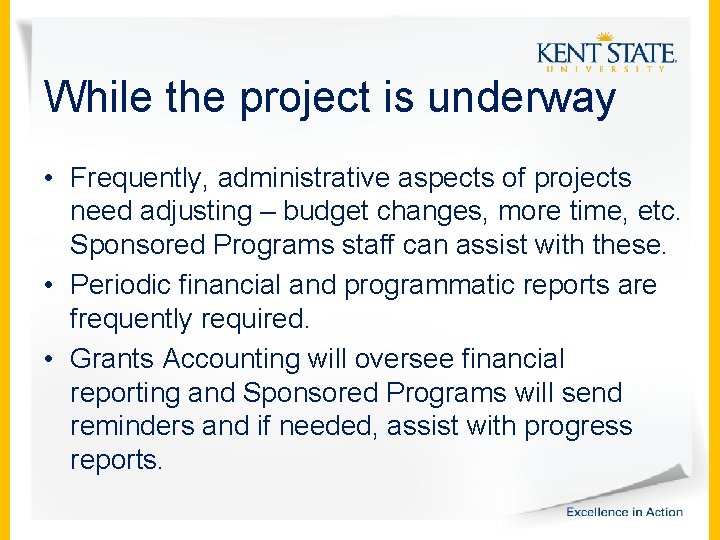 KENT STATE
UNIVERSITY

While the project is underway

• Frequently, administrative aspects of projects need adjusting – budget changes, more time, etc. Sponsored Programs staff can assist with these.
• Periodic financial and programmatic reports are frequently required.
• Grants Accounting will oversee financial reporting and Sponsored Programs will send reminders and if needed, assist with progress reports.

Excellence in Action